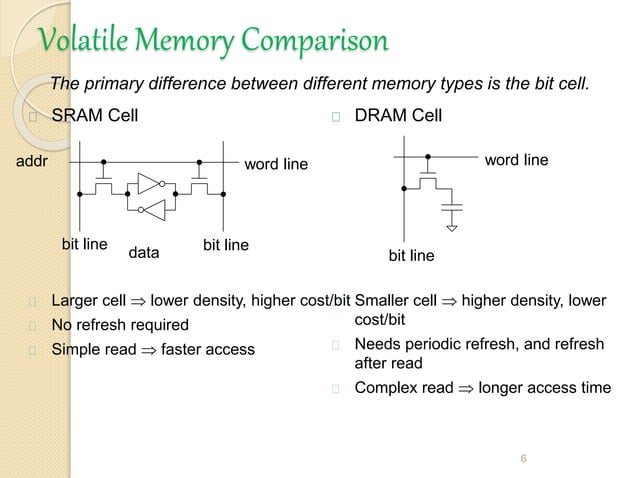 Volatile Memory Comparison

The primary difference between different memory types is the bit cell.

SRAM Cell

addr

word line

bit line

data

bit line

Larger cell $\Rightarrow$ lower density, higher cost/bit

No refresh required

Simple read $\Rightarrow$ faster access

DRAM Cell

word line

bit line

Smaller cell $\Rightarrow$ higher density, lower cost/bit

Needs periodic refresh, and refresh after read

Complex read $\Rightarrow$ longer access time

6